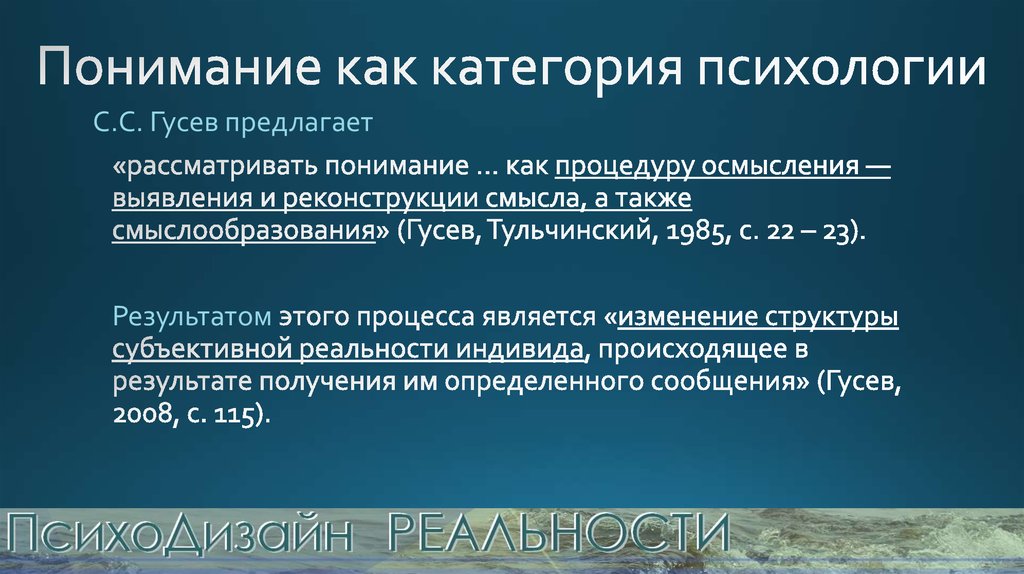 Понимание как категория психологии

С.С. Гусев предлагает

«рассматривать понимание … как процедуру осмысления — выявления и реконструкции смысла, а также смыслообразования» (Гусев, Тульчинский, 1985, с. 22 – 23).

Результатом этого процесса является «изменение структуры субъективной реальности индивида, происходящее в результате получения им определенного сообщения» (Гусев, 2008, с. 115).

ПсихоДизайн РЕАЛЬНОСТИ